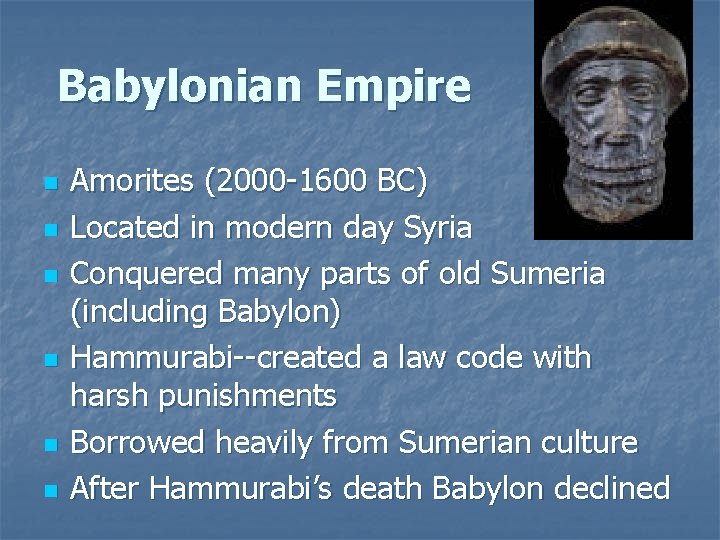 Babylonian Empire

- Amorites (2000-1600 BC)
- Located in modern day Syria
- Conquered many parts of old Sumeria (including Babylon)
- Hammurabi--created a law code with harsh punishments
- Borrowed heavily from Sumerian culture
- After Hammurabi's death Babylon declined